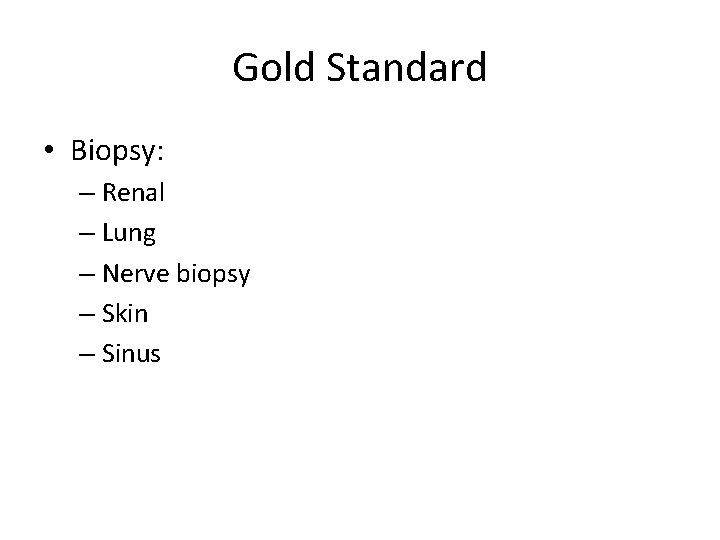 Gold Standard

• Biopsy:
– Renal
– Lung
– Nerve biopsy
– Skin
– Sinus